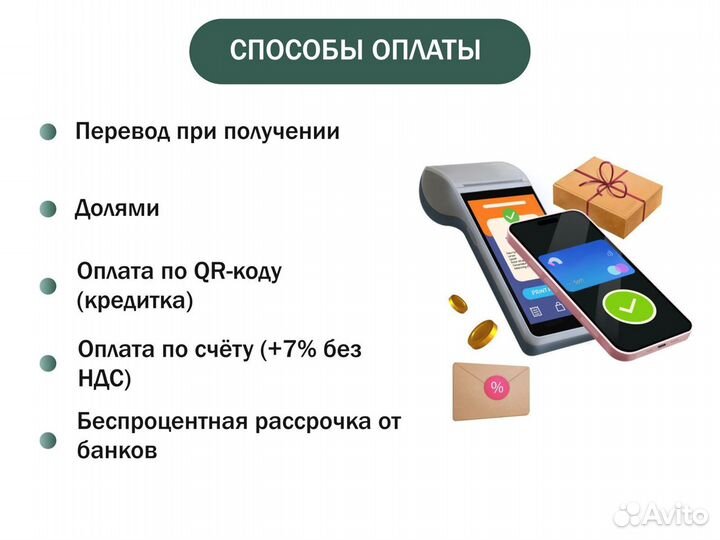 СПОСОБЫ ОПЛАТЫ

Перевод при получении

Долями

Оплата по QR-коду (кредитка)

Оплата по счёту (+7% без НДС)

Беспроцентная рассрочка от банков

PRINT

%

Avito